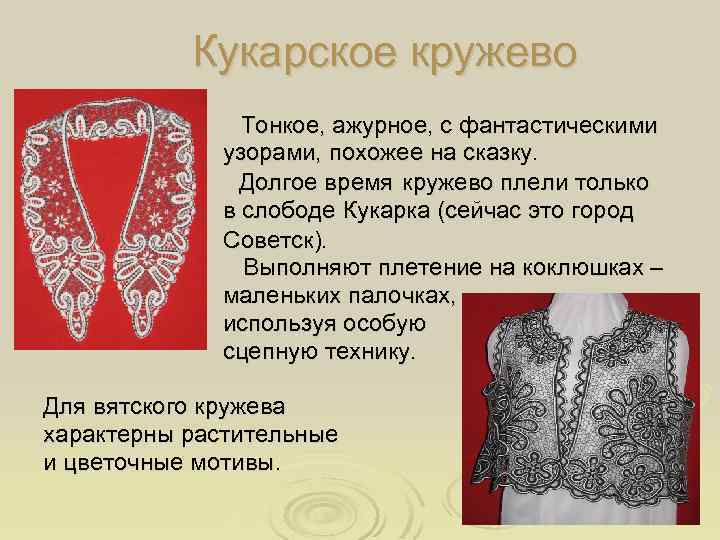 Кукарское кружево

Тонкое, ажурное, с фантастическими узорами, похожее на сказку.

Долгое время кружево плели только в слободе Кукарка (сейчас это город Советск).

Выполняют плетение на коклюшках – маленьких палочках, используя особую сцепную технику.

Для вятского кружева характерны растительные и цветочные мотивы.